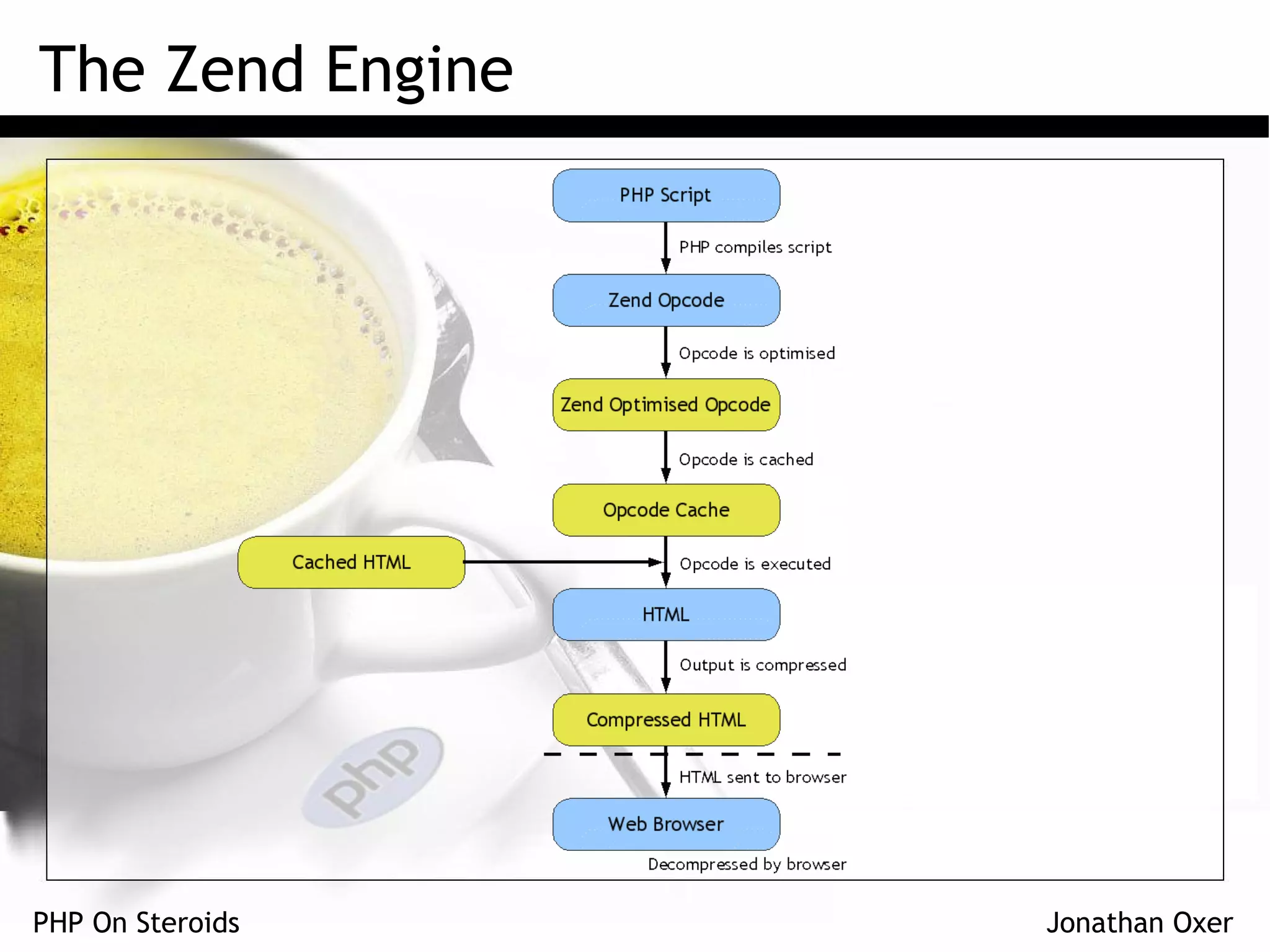 The Zend Engine

PHP Script

PHP compiles script

Zend Opcode

Opcode is optimised

Zend Optimised Opcode

Opcode is cached

Opcode Cache

Cached HTML

Opcode is executed

HTML

Output is compressed

Compressed HTML

HTML sent to browser

Web Browser

Decompressed by browser

php

PHP On Steroids

Jonathan Oxer